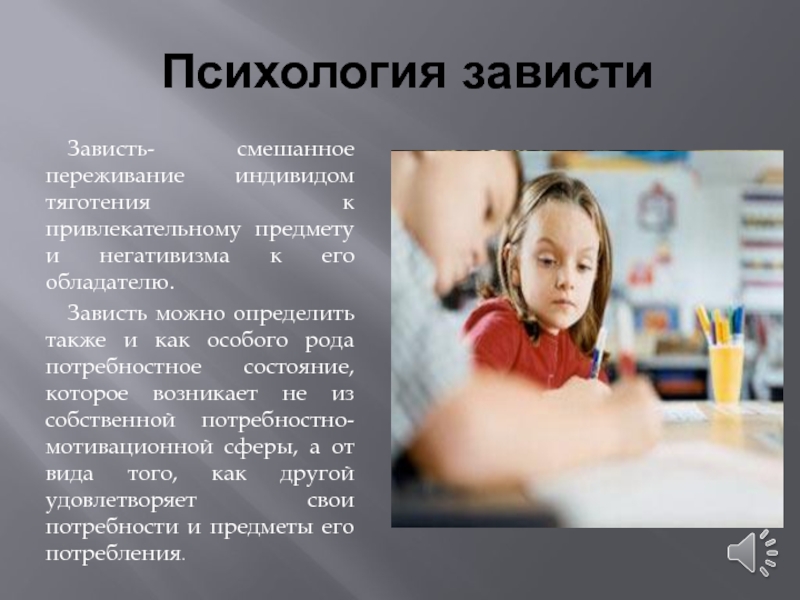 Психология зависти

Зависть- смешанное переживание индивидом тяготения к привлекательному предмету и негативизма к его обладателю.

Зависть можно определить также и как особого рода потребностное состояние, которое возникает не из собственной потребностно-мотивационной сферы, а от вида того, как другой удовлетворяет свои потребности и предметы его потребления.